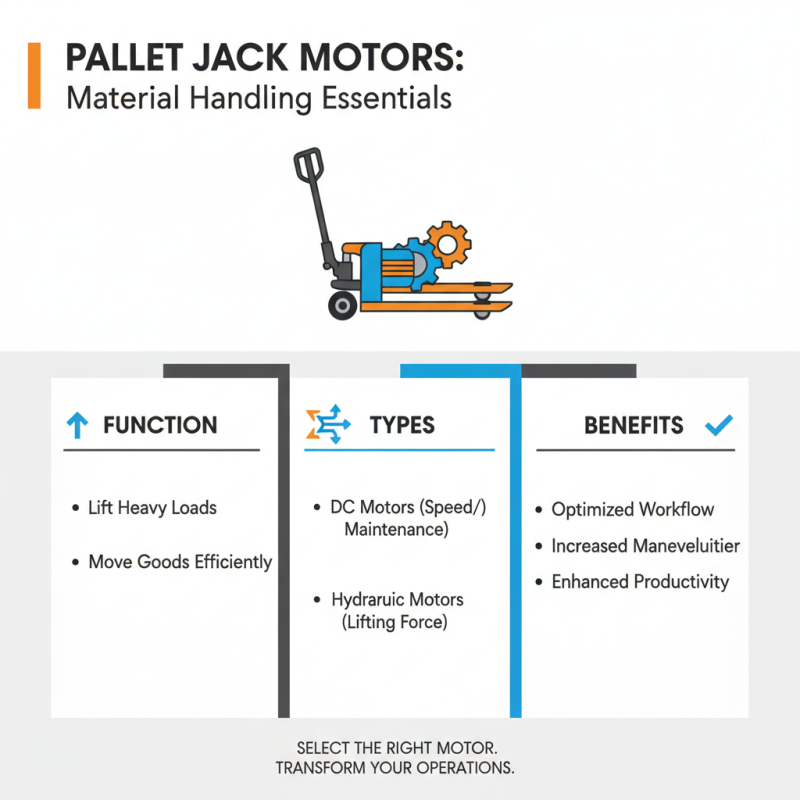 PALLET JACK MOTORS:
Material Handling Essentials

FUNCTION

• Lift Heavy Loads

• Move Goods Efficiently

TYPES

• DC Motors (Speed/) Maintenance)

• Hydraruic Motors (Lifting Force)

BENEFITS

• Optimized Workflow

• Increased Maneveluitier

• Enhanced Productivity

SELECT THE RIGHT MOTOR.
TRANSFORM YOUR OPERATIONS.